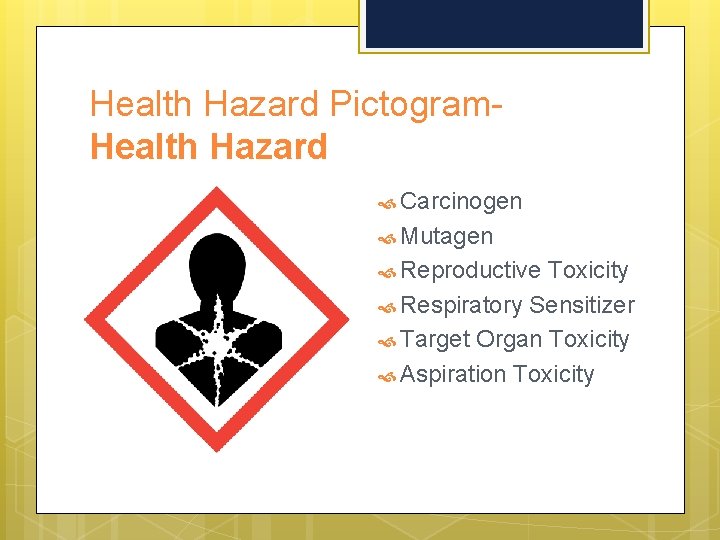 Health Hazard Pictogram-
Health Hazard

Carcinogen
Mutagen
Reproductive Toxicity
Respiratory Sensitizer
Target Organ Toxicity
Aspiration Toxicity